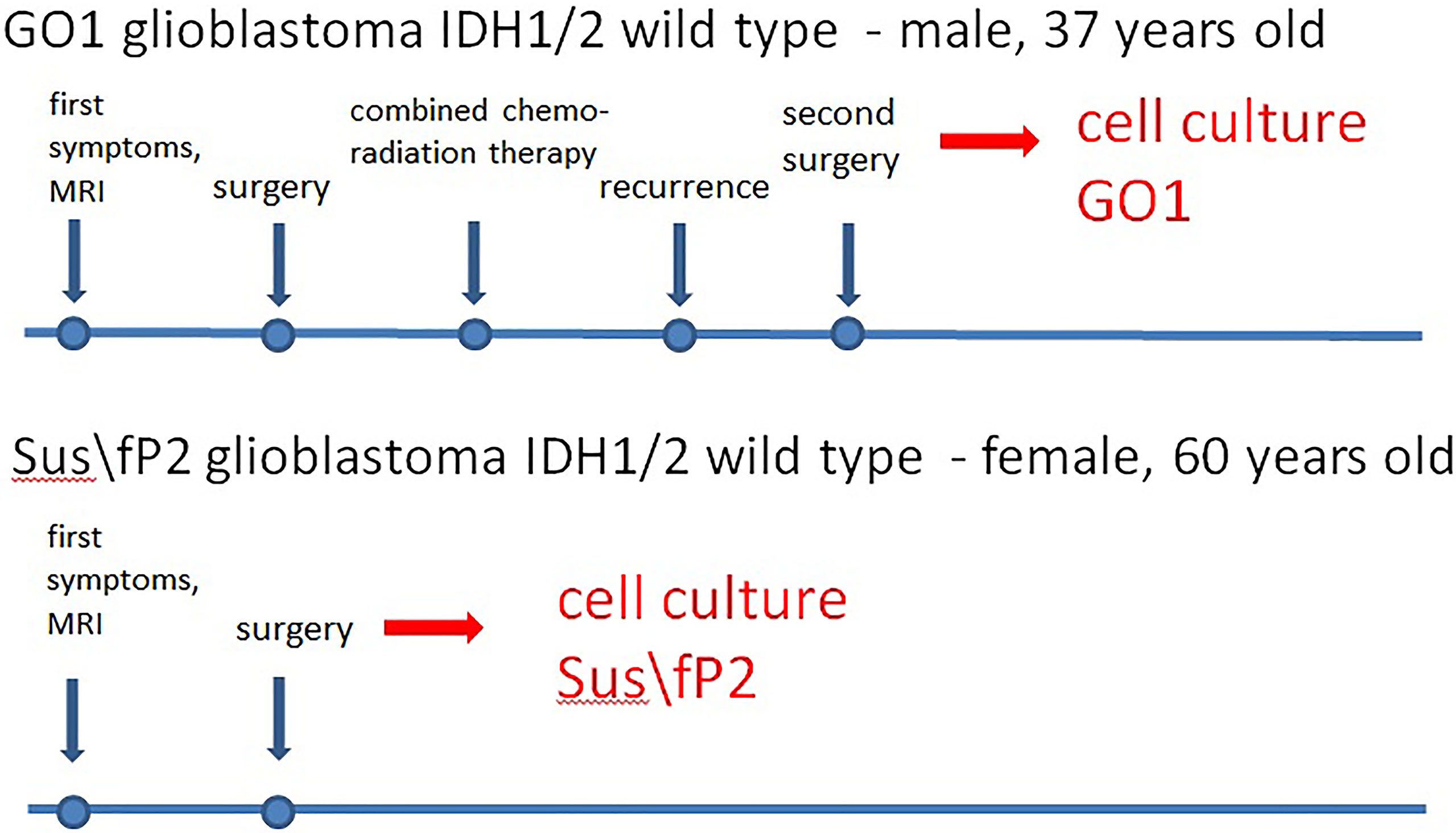 GO1 glioblastoma IDH1/2 wild type - male, 37 years old

first symptoms, MRI

surgery

combined chemo-radiation therapy

recurrence

second surgery

cell culture GO1

Sus\fP2 glioblastoma IDH1/2 wild type - female, 60 years old

first symptoms, MRI

surgery

cell culture Sus\fP2